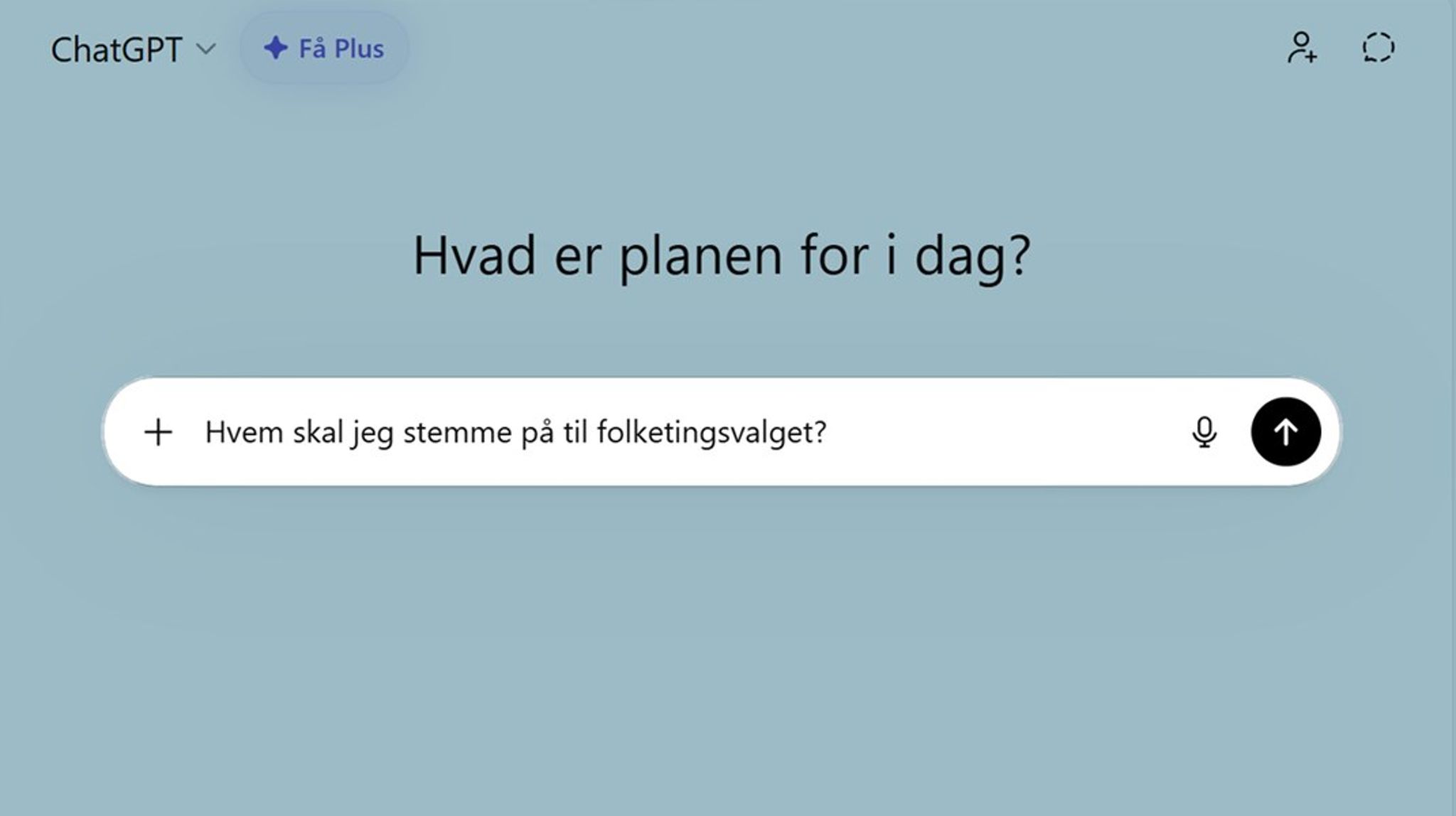 ChatGPT Få Plus

Hvad er planen for i dag?

Hvem skal jeg stemme på til folketingsvalget?